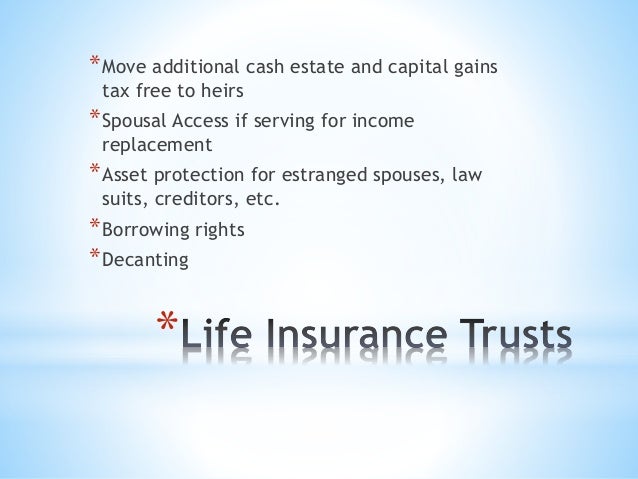 *Move additional cash estate and capital gains tax free to heirs

*Spousal Access if serving for income replacement

*Asset protection for estranged spouses, law suits, creditors, etc.

*Borrowing rights

*Decanting

*Life Insurance Trusts